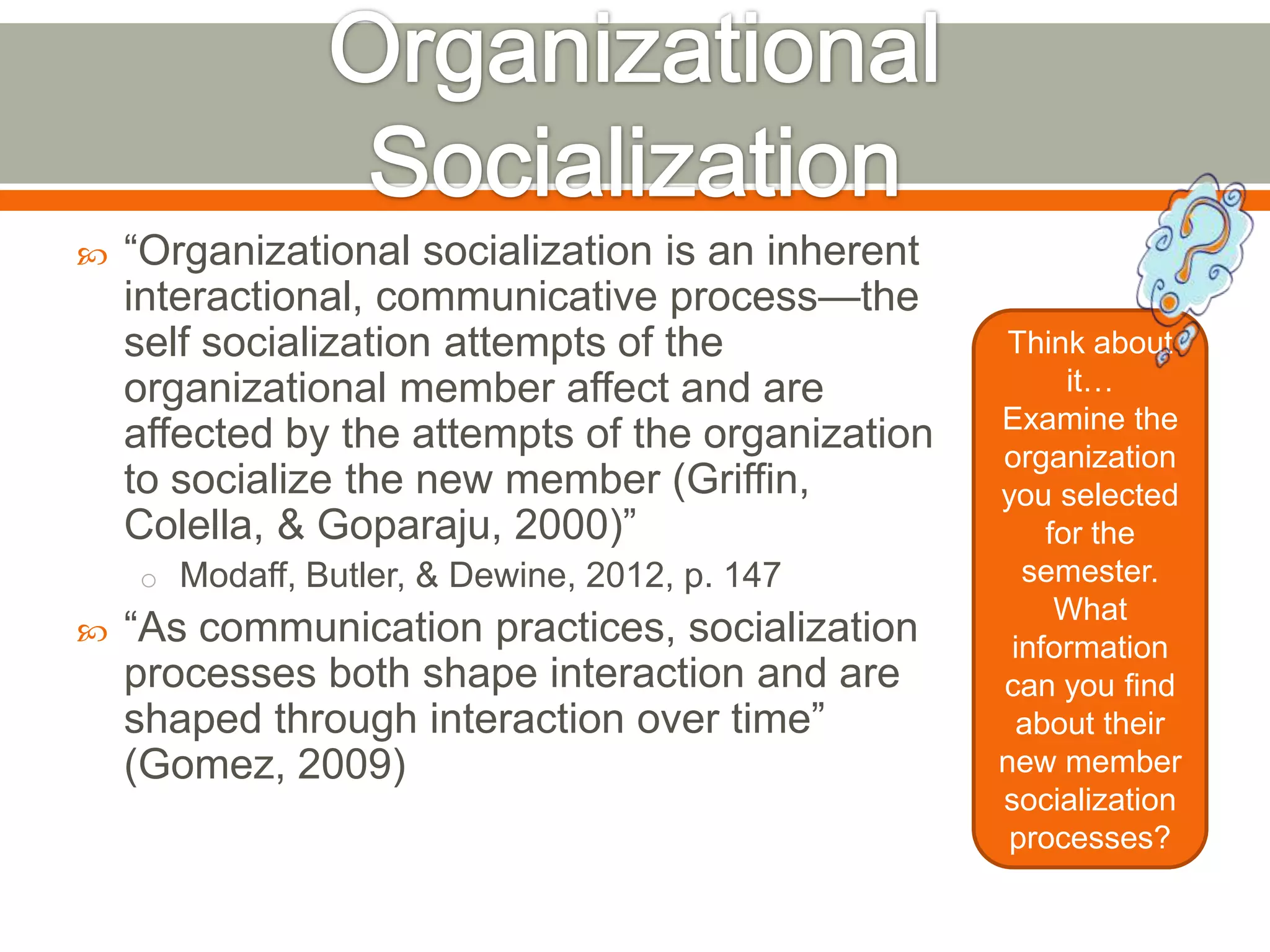 Organizational Socialization

“Organizational socialization is an inherent interactional, communicative process—the self socialization attempts of the organizational member affect and are affected by the attempts of the organization to socialize the new member (Griffin, Colella, & Goparaju, 2000)”

Modaff, Butler, & Dewine, 2012, p. 147

“As communication practices, socialization processes both shape interaction and are shaped through interaction over time” (Gomez, 2009)

Think about it… Examine the organization you selected for the semester. What information can you find about their new member socialization processes?